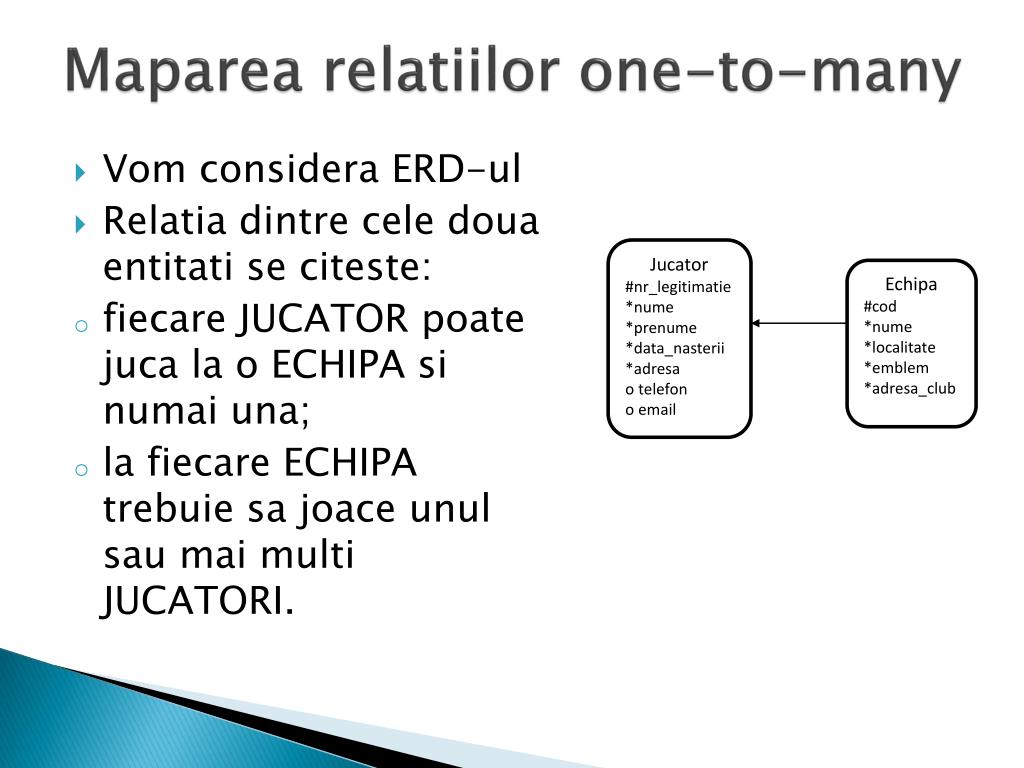 Maparea relatiilor one-to-many

Vom considera ERD-ul

Relatia dintre cele doua entitati se citeste:

fiecare JUCATOR poate juca la o ECHIPA si numai una;

la fiecare ECHIPA trebuie sa joace unul sau mai multi JUCATORI.

Jucator
#nr_legitimatie
*nume
*prenume
*data_nasterii
*adresa
o telefon
o email

Echipa
#cod
*nume
*localitate
*emblem
*adresa_club